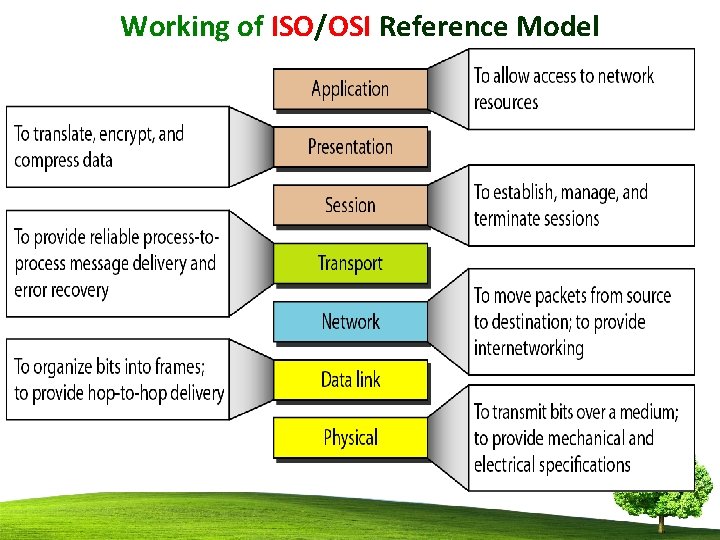 Working of ISO/OSI Reference Model

Application

To allow access to network resources

To translate, encrypt, and compress data

Presentation

Session

To establish, manage, and terminate sessions

To provide reliable process-to-process message delivery and error recovery

Transport

Network

To move packets from source to destination; to provide internetworking

To organize bits into frames; to provide hop-to-hop delivery

Data link

Physical

To transmit bits over a medium; to provide mechanical and electrical specifications